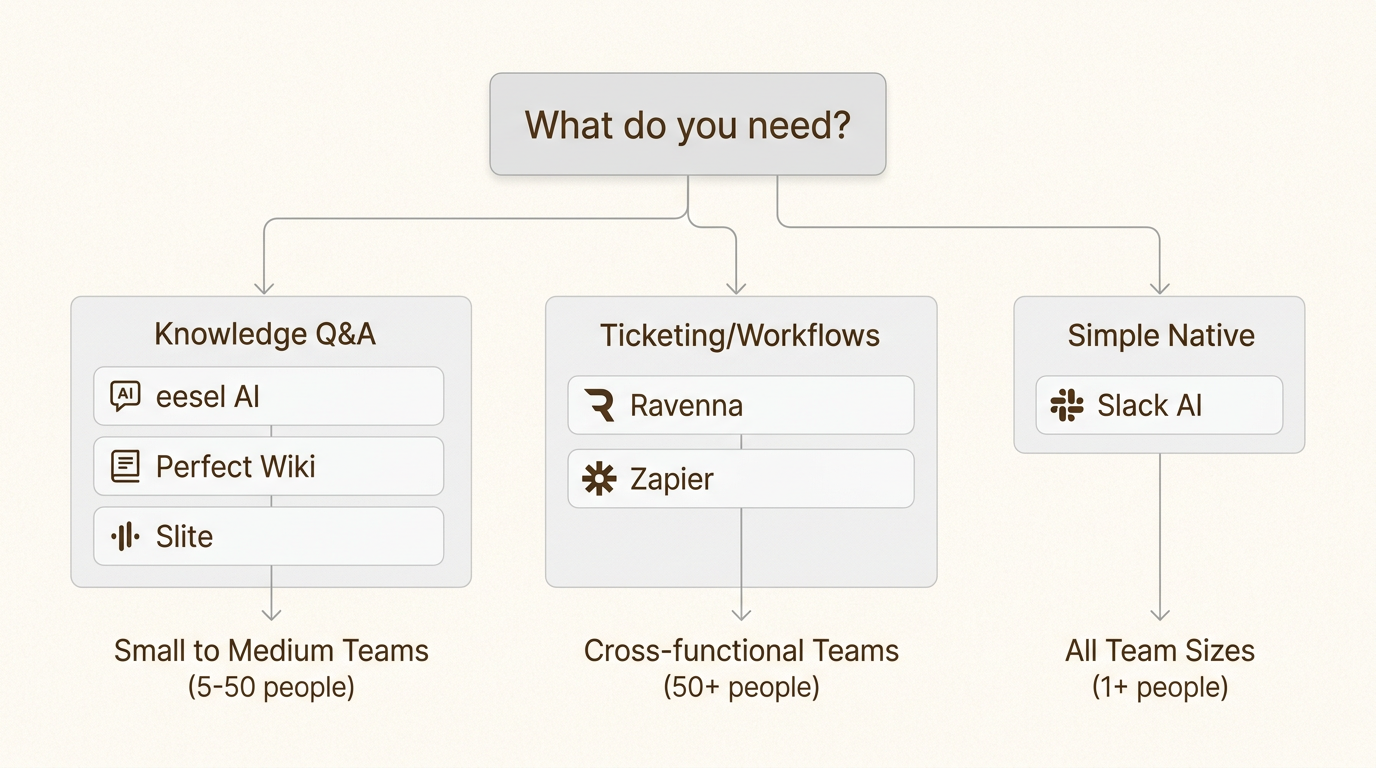 What do you need?

Knowledge Q&A

AI eesel AI

Perfect Wiki

Slite

Small to Medium Teams (5-50 people)

Ticketing/Workflows

Ravenna

Zapier

Cross-functional Teams (50+ people)

Simple Native

Slack AI

All Team Sizes (1+ people)